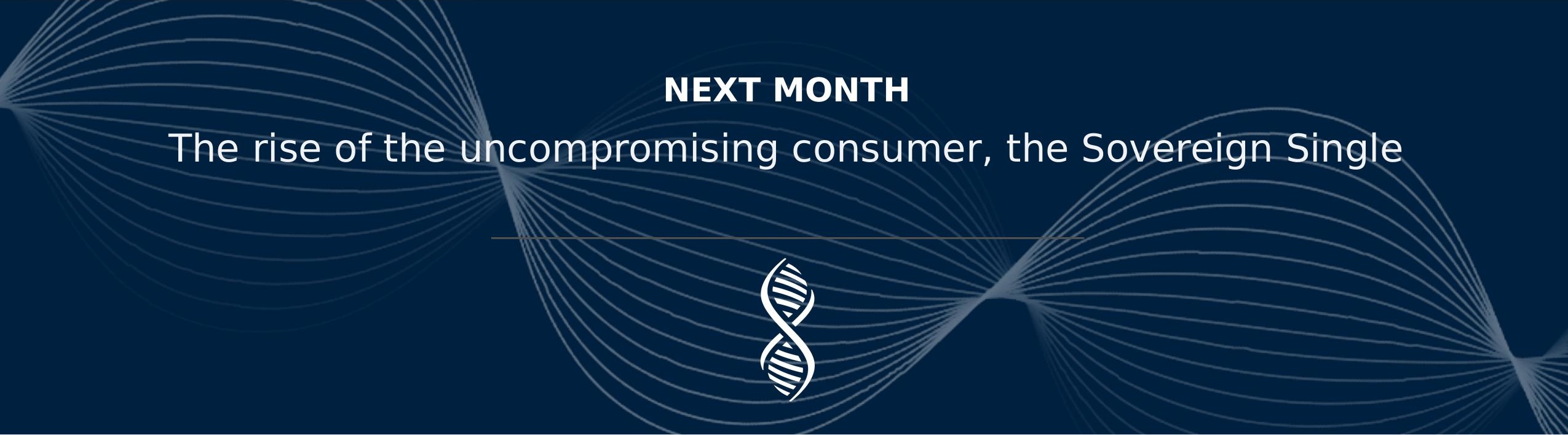 NEXT MONTH

The rise of the uncompromising consumer, the Sovereign Single